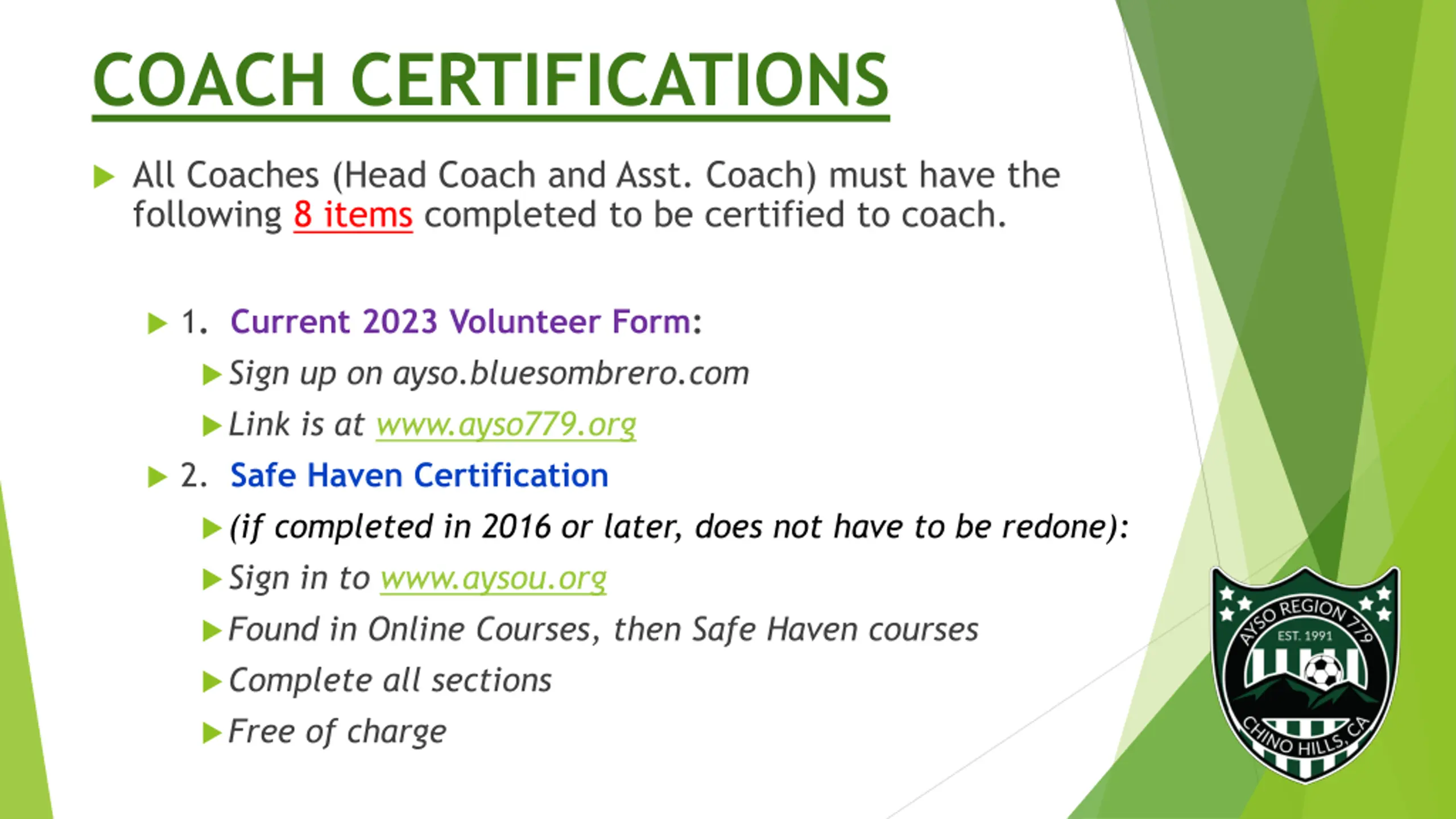 COACH CERTIFICATIONS

All Coaches (Head Coach and Asst. Coach) must have the following 8 items completed to be certified to coach.

1. Current 2023 Volunteer Form:

Sign up on ayso.bluesombrero.com

Link is at www.ayso779.org

2. Safe Haven Certification

(if completed in 2016 or later, does not have to be redone):

Sign in to www.aysou.org

Found in Online Courses, then Safe Haven courses

Complete all sections

Free of charge

AYSO REGION 779
EST. 1991
CHINO HILLS, CA